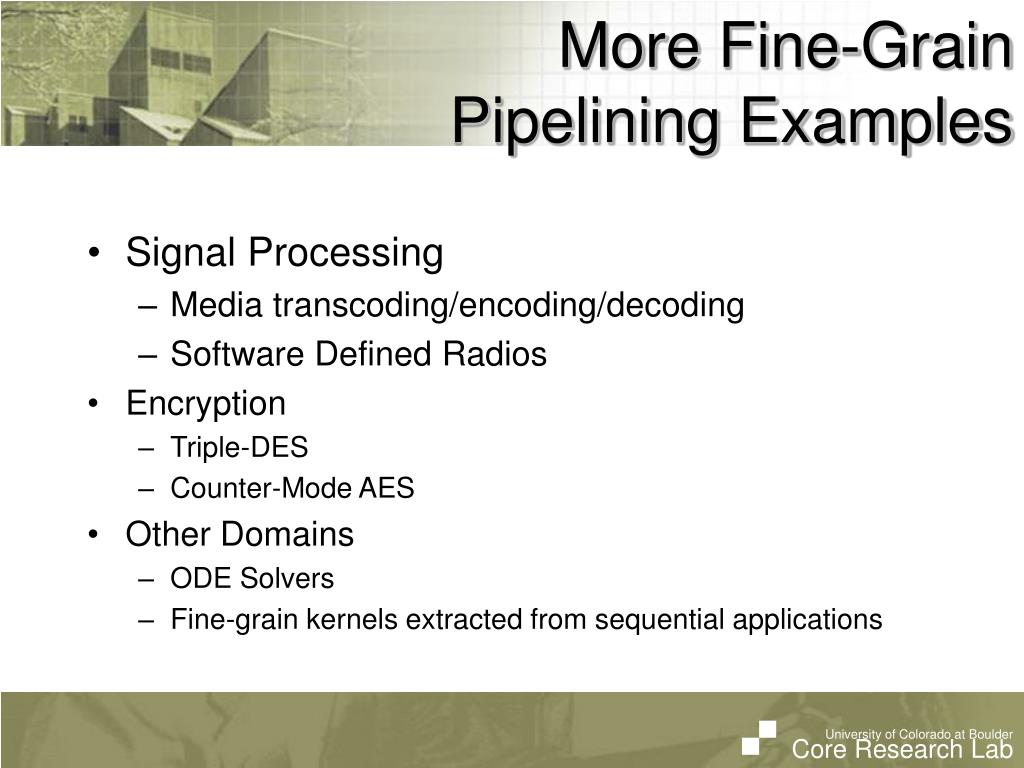 More Fine-Grain Pipelining Examples

• Signal Processing
– Media transcoding/encoding/decoding
– Software Defined Radios
• Encryption
– Triple-DES
– Counter-Mode AES
• Other Domains
– ODE Solvers
– Fine-grain kernels extracted from sequential applications

University of Colorado at Boulder
Core Research Lab